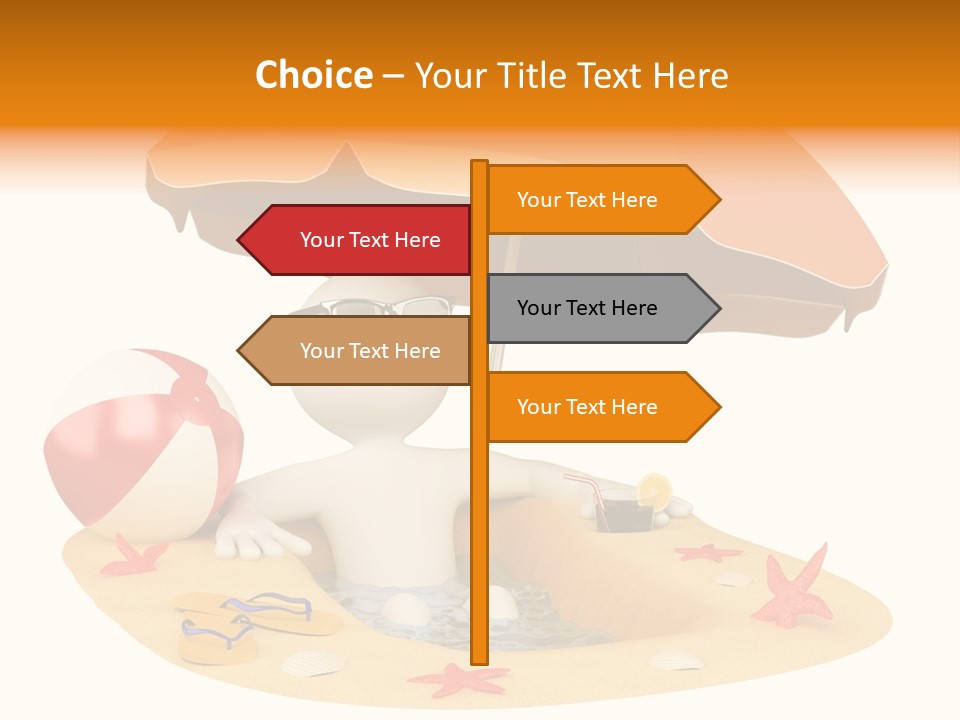 Choice – Your Title Text Here

Your Text Here

Your Text Here

Your Text Here

Your Text Here

Your Text Here